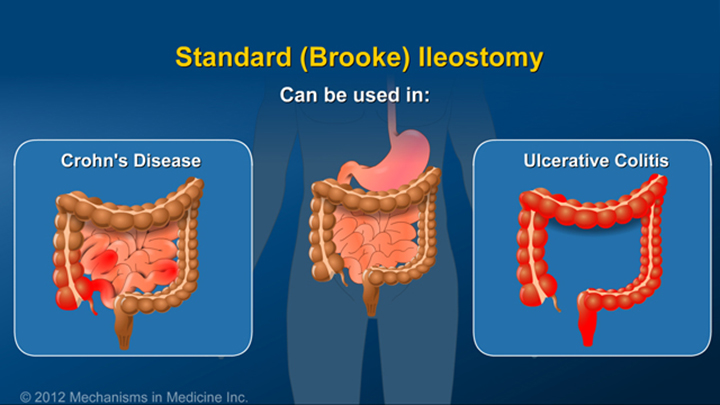 Standard (Brooke) Ileostomy

Can be used in:

Crohn's Disease

Ulcerative Colitis

© 2012 Mechanisms in Medicine Inc.